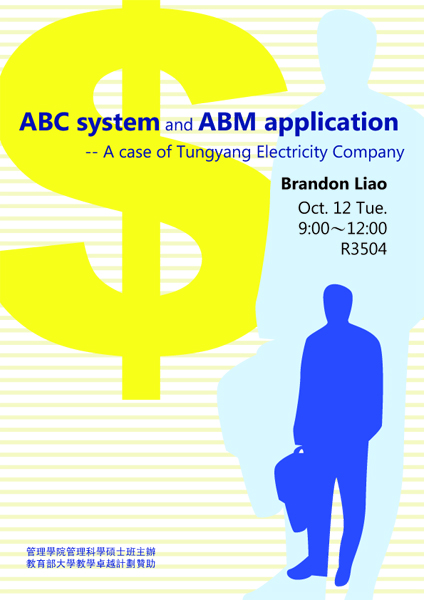 ABC system and ABM application
-- A case of Tungyang Electricity Company

Brandon Liao
Oct. 12 Tue.
9:00～12:00
R3504

管理學院管理科學碩士班主辦
教育部大學教學卓越計劃贊助